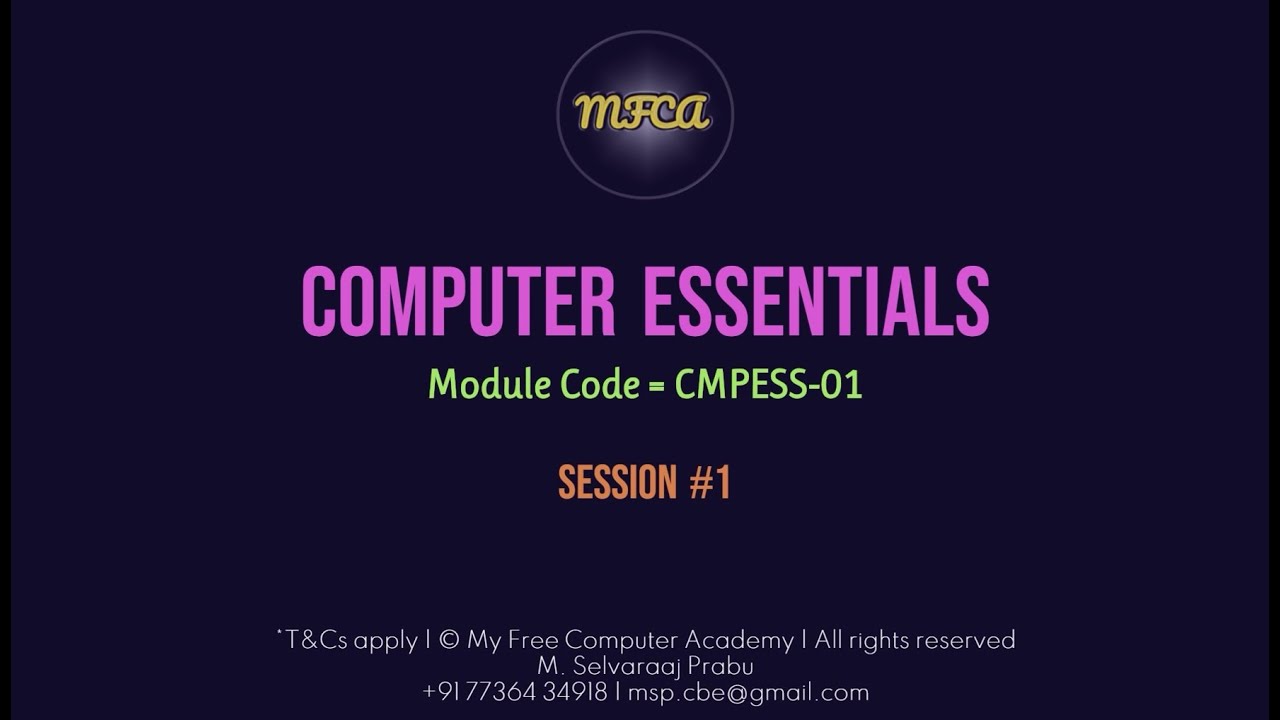 MFCA

COMPUTER ESSENTIALS

Module Code = CMPESS-01

SESSION #1

*T&Cs apply | © My Free Computer Academy | All rights reserved
M. Selvaraaj Prabu
+91 77364 34918 | msp.cbe@gmail.com